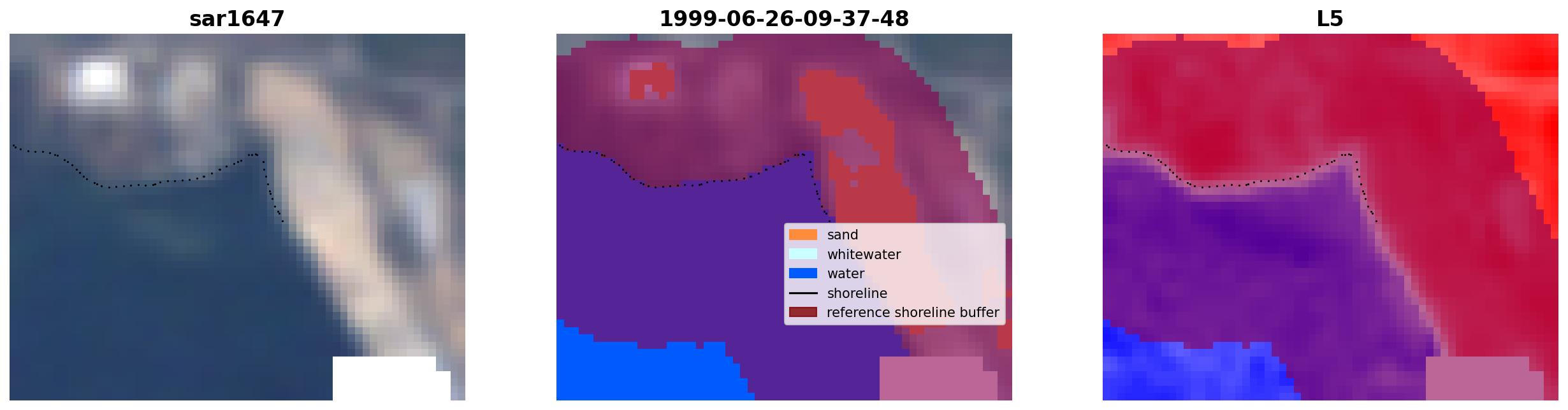 sar1647

1999-06-26-09-37-48

sand
whitewater
water
shoreline
reference shoreline buffer

L5